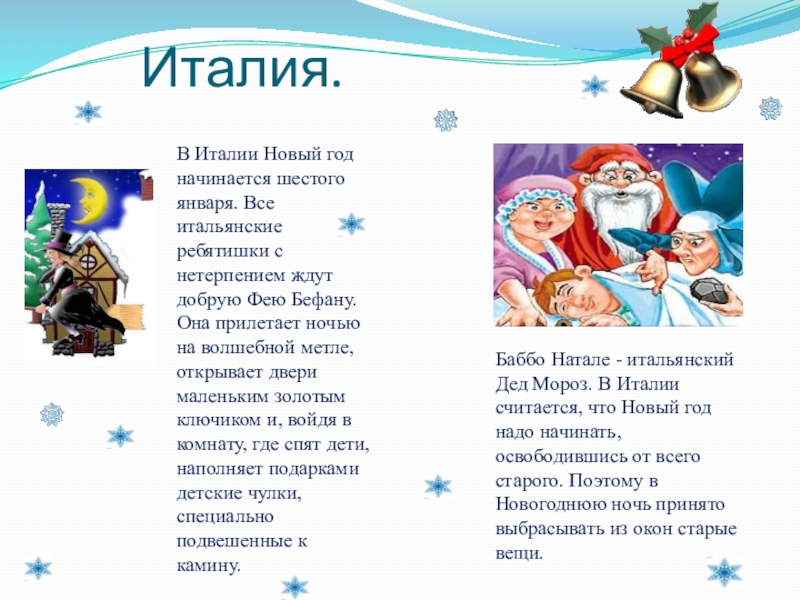 Италия.

В Италии Новый год начинается шестого января. Все итальянские ребятишки с нетерпением ждут добрую Фею Бефану. Она прилетает ночью на волшебной метле, открывает двери маленьким золотым ключиком и, войдя в комнату, где спят дети, наполняет подарками детские чулки, специально подвешенные к камину.

Баббо Натале - итальянский Дед Мороз. В Италии считается, что Новый год надо начинать, освободившись от всего старого. Поэтому в Новогоднюю ночь принято выбрасывать из окон старые вещи.